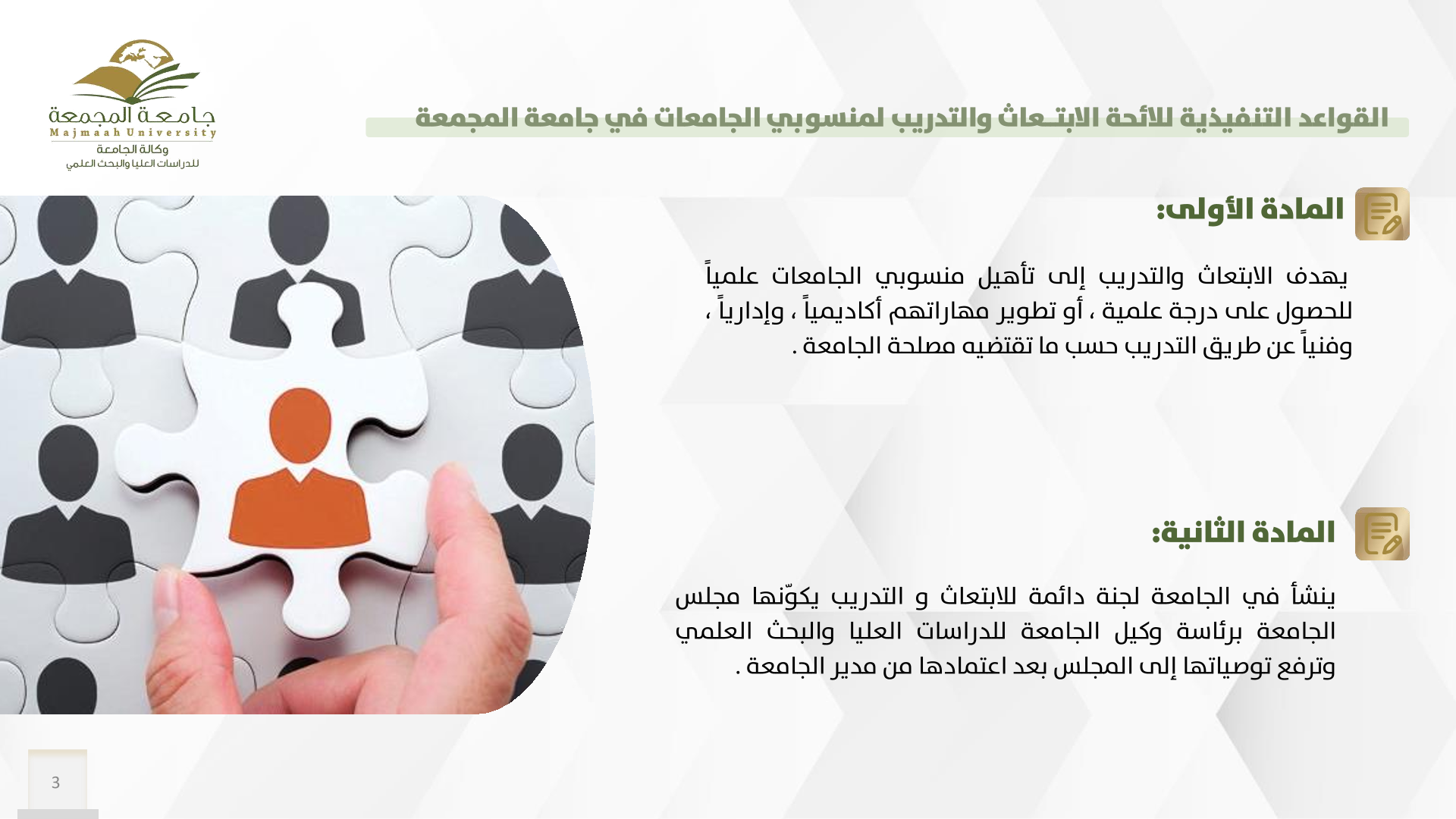 جامعة المجمعة
Majmaah University
وكالة الجامعة
للدراسات العليا والبحث العلمي

القواعد التنفيذية للائحة الابتـعاث والتدريب لمنسوبي الجامعات في جامعة المجمعة

المادة الأولى:

يهدف الابتعاث والتدريب إلى تأهيل منسوبي الجامعات علمياً للحصول على درجة علمية ، أو تطوير مهاراتهم أكاديمياً ، وإدارياً ، وفنياً عن طريق التدريب حسب ما تقتضيه مصلحة الجامعة .

المادة الثانية:

ينشأ في الجامعة لجنة دائمة للابتعاث و التدريب يكوّنها مجلس الجامعة برئاسة وكيل الجامعة للدراسات العليا والبحث العلمي وترفع توصياتها إلى المجلس بعد اعتمادها من مدير الجامعة .

3